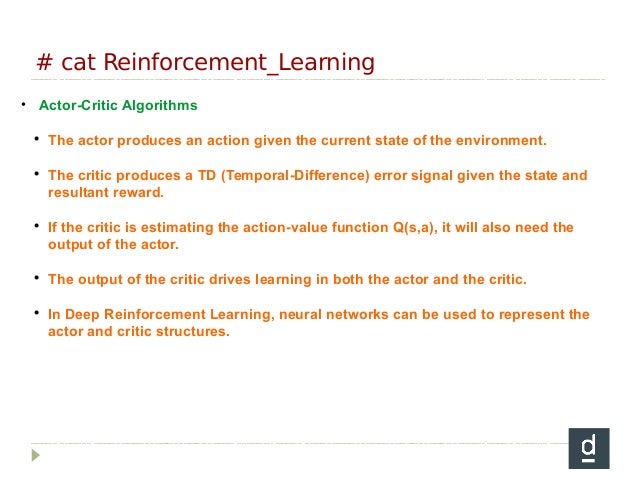 # cat Reinforcement_Learning

• Actor-Critic Algorithms

• The actor produces an action given the current state of the environment.

• The critic produces a TD (Temporal-Difference) error signal given the state and resultant reward.

• If the critic is estimating the action-value function Q(s,a), it will also need the output of the actor.

• The output of the critic drives learning in both the actor and the critic.

• In Deep Reinforcement Learning, neural networks can be used to represent the actor and critic structures.

d